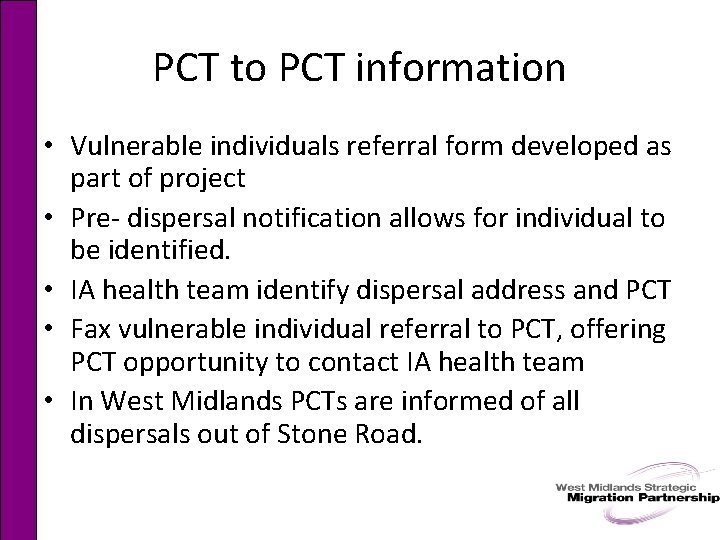 PCT to PCT information

• Vulnerable individuals referral form developed as part of project
• Pre- dispersal notification allows for individual to be identified.
• IA health team identify dispersal address and PCT
• Fax vulnerable individual referral to PCT, offering PCT opportunity to contact IA health team
• In West Midlands PCTs are informed of all dispersals out of Stone Road.

West Midlands Strategic
Migration Partnership